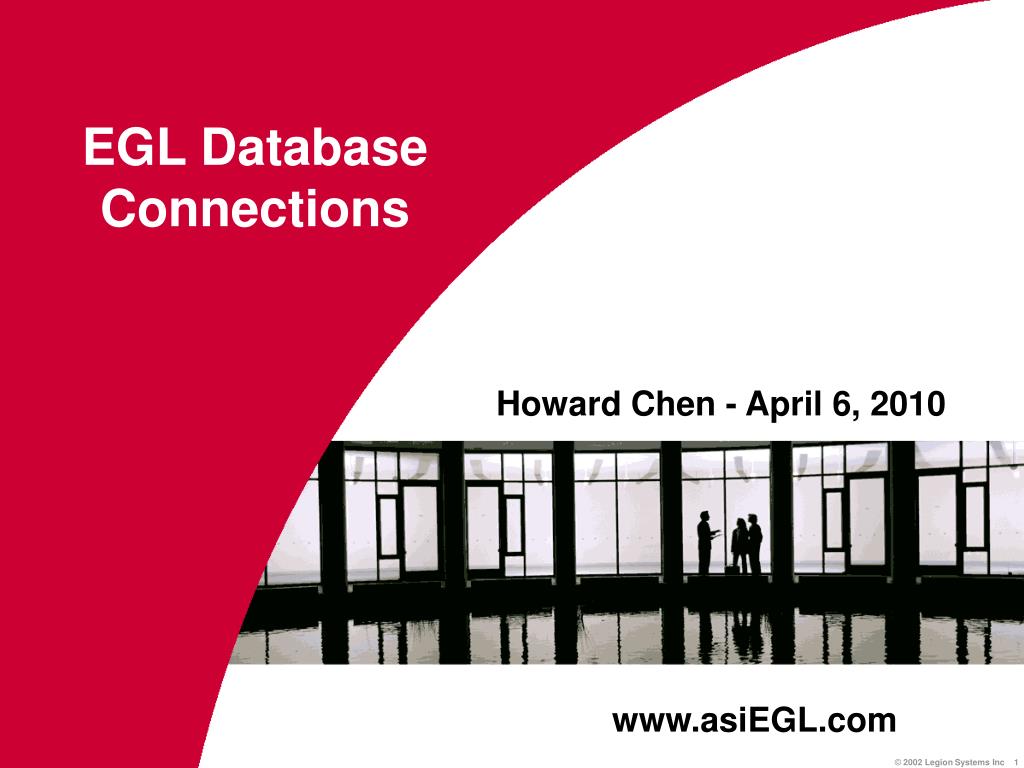 EGL Database Connections

Howard Chen - April 6, 2010

www.asiEGL.com

© 2002 Legion Systems Inc 1